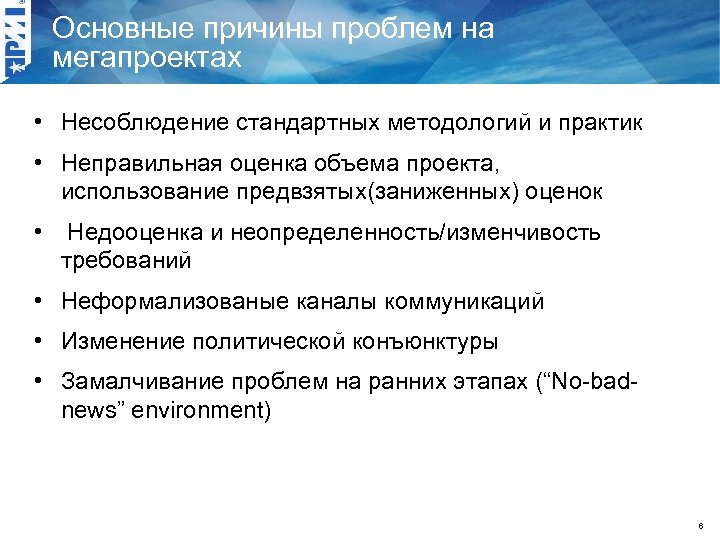 PMI

Основные причины проблем на мегапроектах

• Несоблюдение стандартных методологий и практик
• Неправильная оценка объема проекта, использование предвзятых(заниженных) оценок
• Недооценка и неопределенность/изменчивость требований
• Неформализованые каналы коммуникаций
• Изменение политической конъюнктуры
• Замалчивание проблем на ранних этапах (“No-bad-news” environment)

6